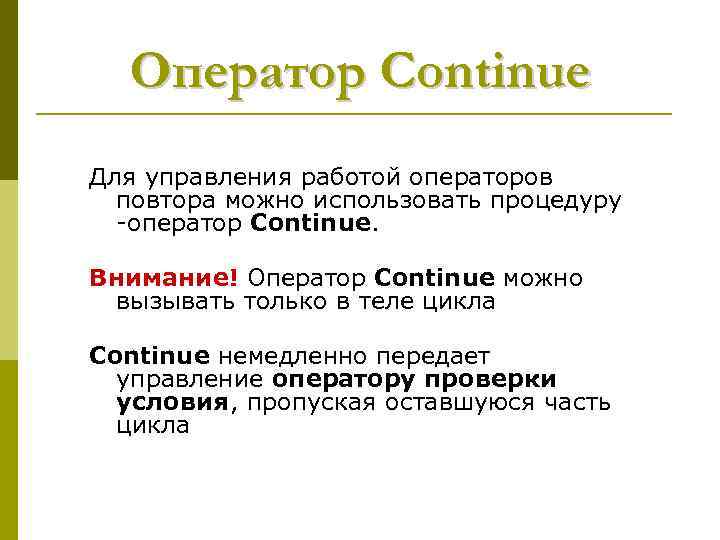 Оператор Continue

Для управления работой операторов повтора можно использовать процедуру -оператор Continue.

Внимание! Оператор Continue можно вызывать только в теле цикла

Continue немедленно передает управление оператору проверки условия, пропуская оставшуюся часть цикла